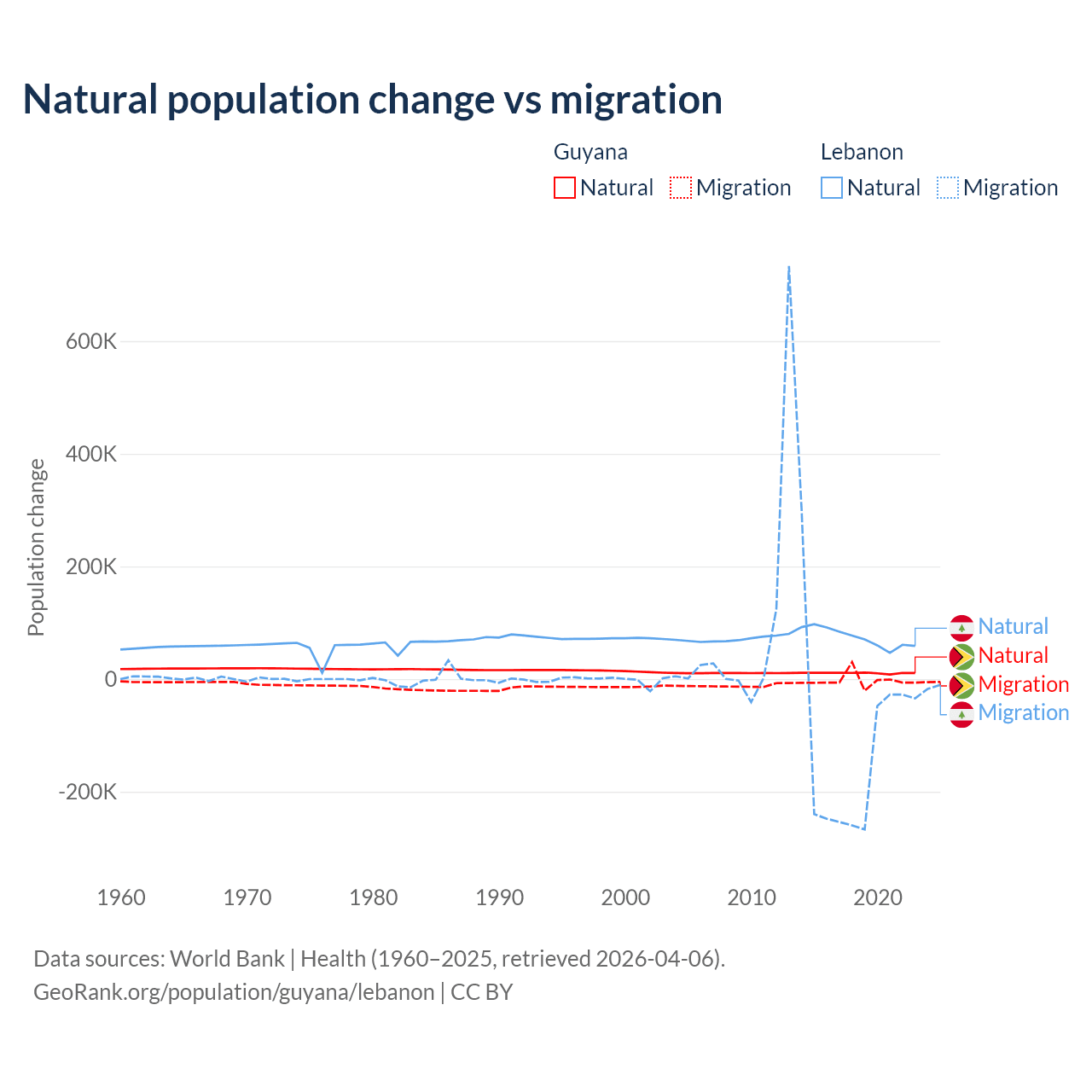 Natural population change vs migration

Guyana
Natural Migration

Lebanon
Natural Migration

Population change

600K
400K
200K
0
-200K

1960 1970 1980 1990 2000 2010 2020

Natural
Natural
Migration
Migration

Data sources: World Bank | Health (1960–2025, retrieved 2026-04-06).
GeoRank.org/population/guyana/lebanon | CC BY